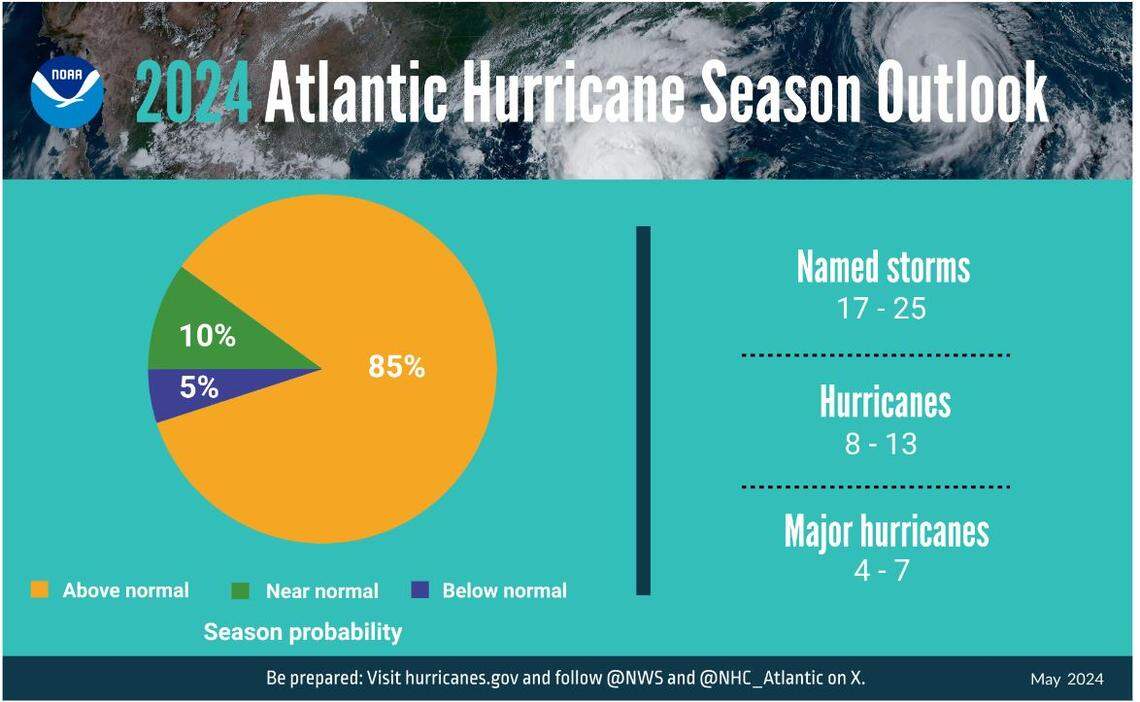 NOAA

2024 Atlantic Hurricane Season Outlook

10%

5%

85%

Above normal Near normal Below normal

Season probability

Named storms
17 - 25

Hurricanes
8 - 13

Major hurricanes
4 - 7

Be prepared: Visit hurricanes.gov and follow @NWS and @NHC_Atlantic on X.

May 2024